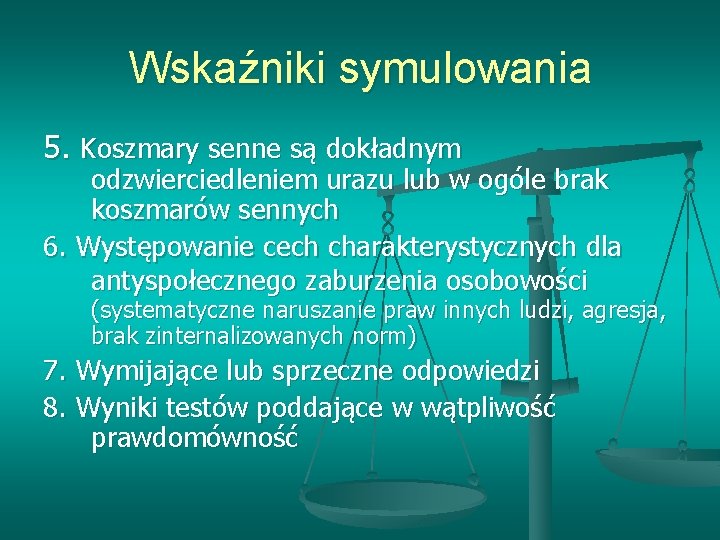 Wskaźniki symulowania

5. Koszmary senne są dokładnym odzwierciedleniem urazu lub w ogóle brak koszmarów sennych

6. Występowanie cech charakterystycznych dla antyspołecznego zaburzenia osobowości (systematyczne naruszanie praw innych ludzi, agresja, brak zinternalizowanych norm)

7. Wymijające lub sprzeczne odpowiedzi

8. Wyniki testów poddające w wątpliwość prawdomówność